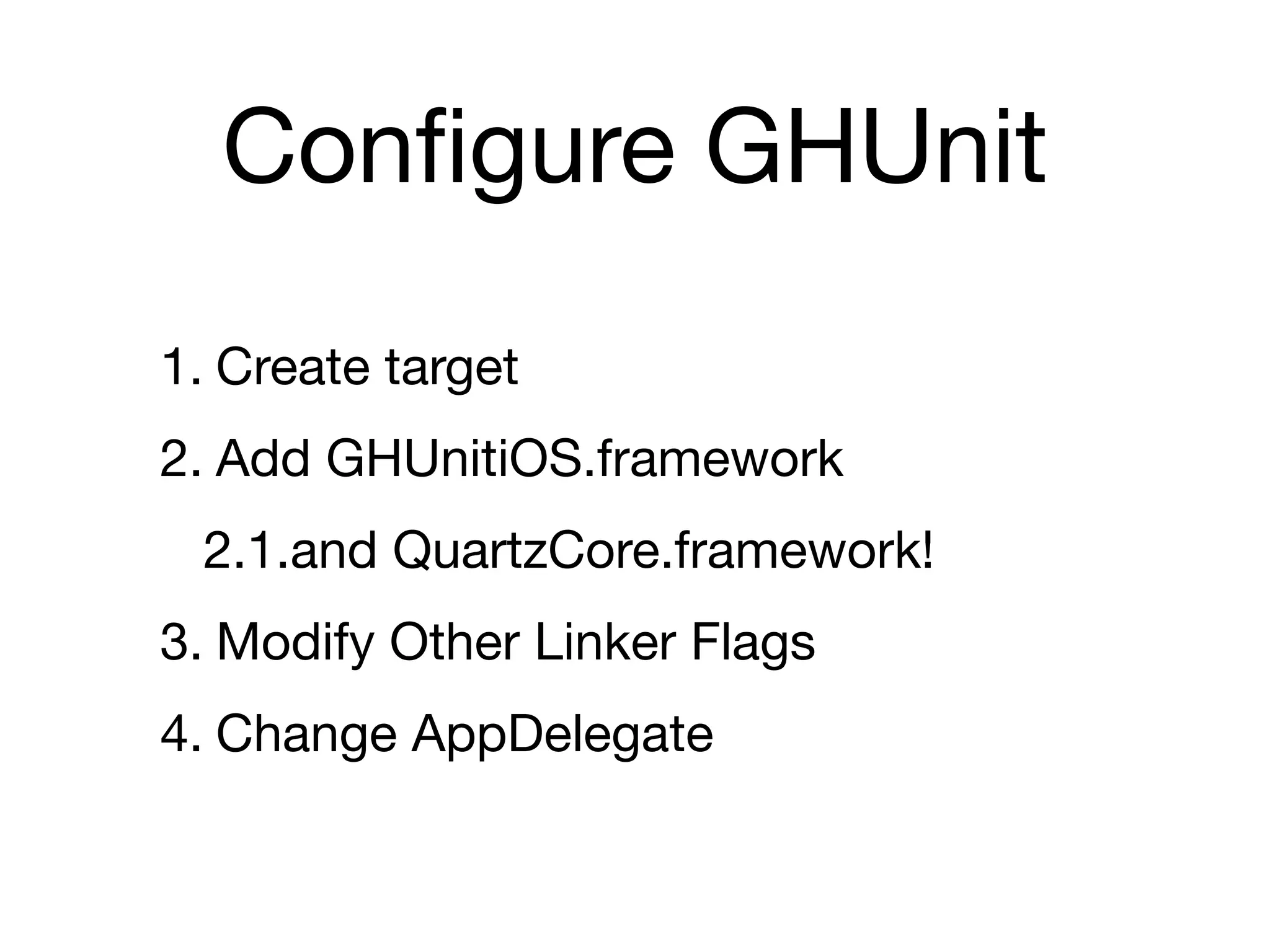 Configure GHUnit

1. Create target
2. Add GHUnitiOS.framework
2.1.and QuartzCore.framework!
3. Modify Other Linker Flags
4. Change AppDelegate